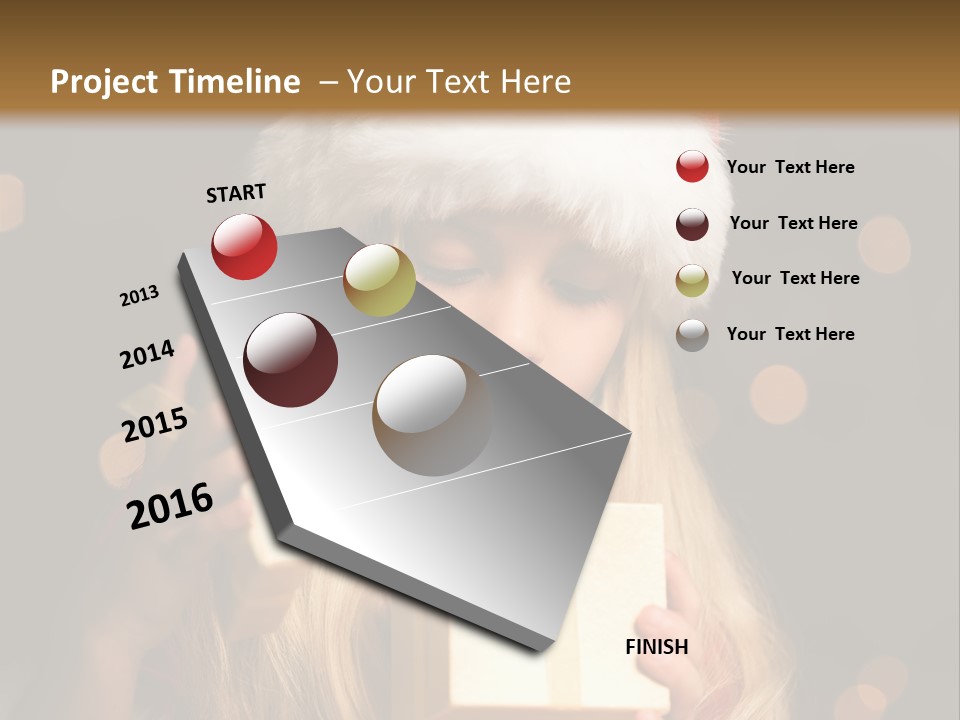 Project Timeline – Your Text Here

START

2013

2014

2015

2016

FINISH

Your Text Here

Your Text Here

Your Text Here

Your Text Here